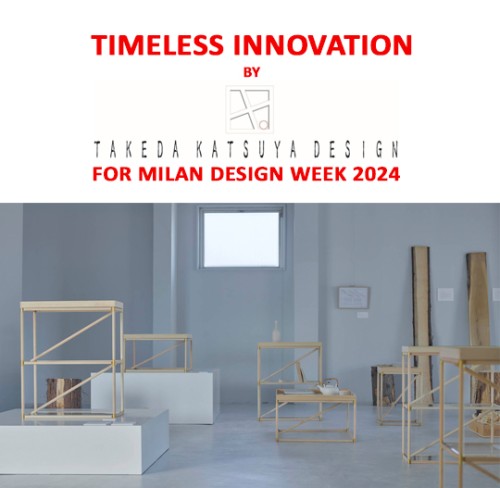 TIMELESS INNOVATION
BY
TAKEDA KATSUYA DESIGN
FOR MILAN DESIGN WEEK 2024